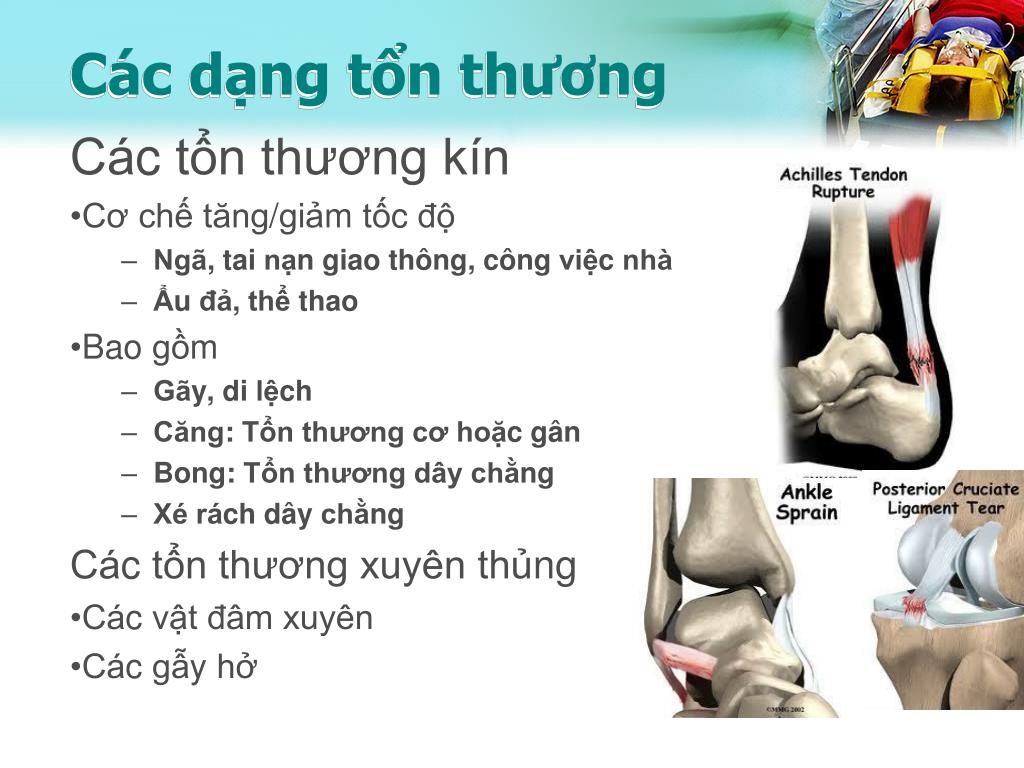 Các dạng tổn thương

Các tổn thương kín

•Cơ chế tăng/giảm tốc độ

– Ngã, tai nạn giao thông, công việc nhà

– Ẩu đả, thể thao

•Bao gồm

– Gãy, di lệch

– Căng: Tổn thương cơ hoặc gân

– Bong: Tổn thương dây chằng

– Xé rách dây chằng

Các tổn thương xuyên thủng

•Các vật đâm xuyên

•Các gẫy hở

Achilles Tendon Rupture

Ankle Sprain

Posterior Cruciate Ligament Tear

©MMG 2002